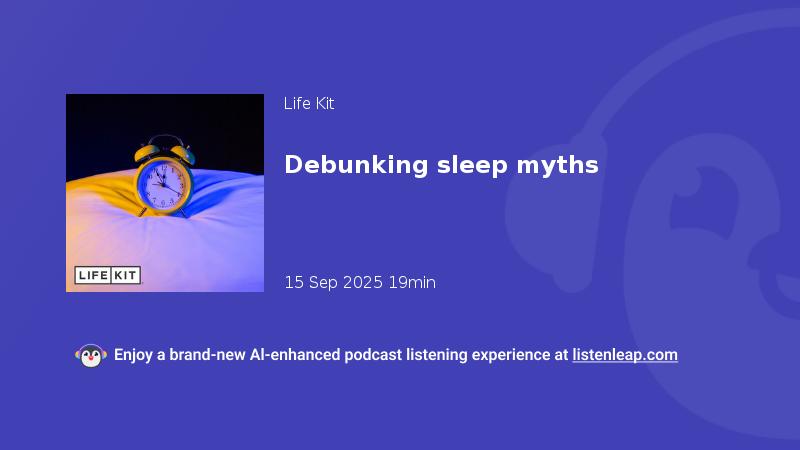 LIFE KIT

Life Kit

Debunking sleep myths

15 Sep 2025 19min

Enjoy a brand-new AI-enhanced podcast listening experience at listenleap.com